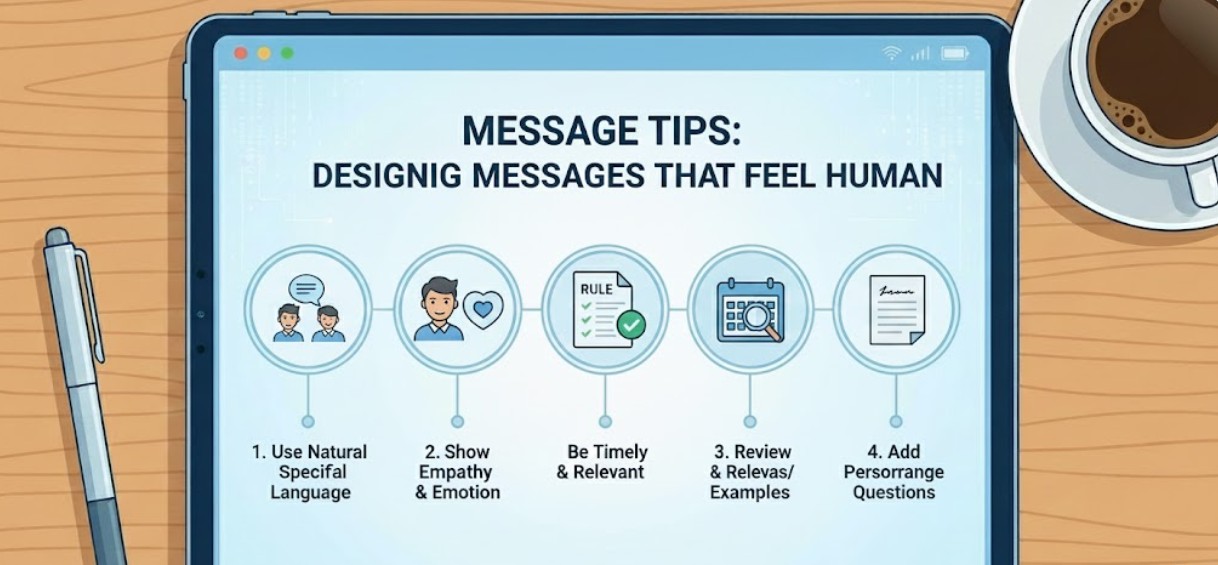 MESSAGE TIPS:
DESIGNIG MESSAGES THAT FEEL HUMAN

RULE

1. Use Natural Specifal Language

2. Show Empathy & Emotion

Be Timely & Relevant

3. Review & Relevas/ Examples

4. Add Persorrange Questions